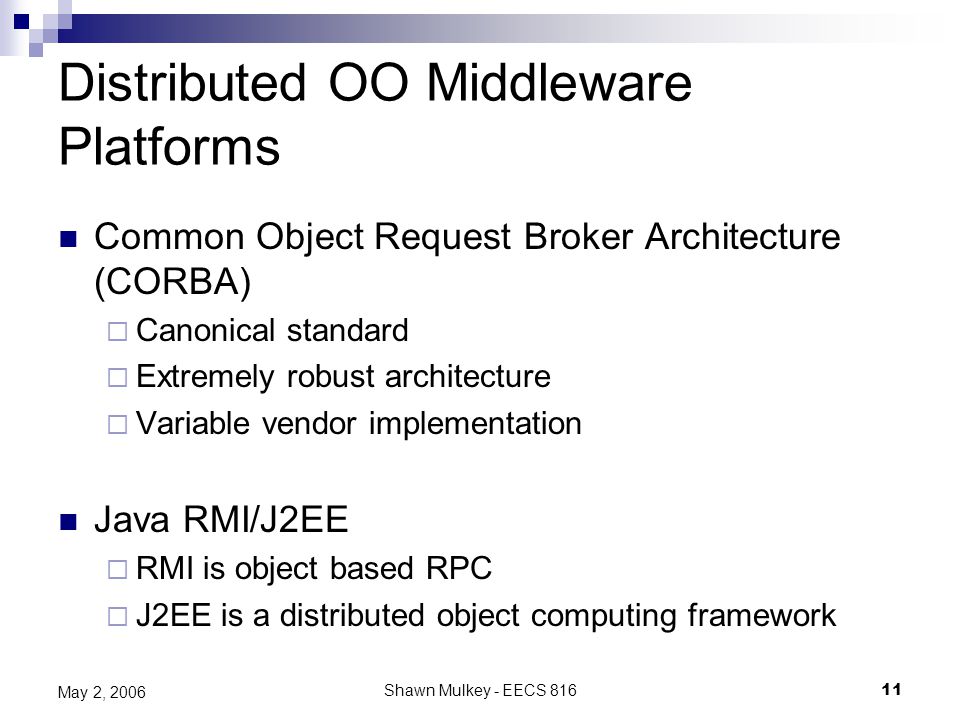 Distributed OO Middleware Platforms

Common Object Request Broker Architecture (CORBA)

Canonical standard

Extremely robust architecture

Variable vendor implementation

Java RMI/J2EE

RMI is object based RPC

J2EE is a distributed object computing framework

May 2, 2006

Shawn Mulkey - EECS 816

11